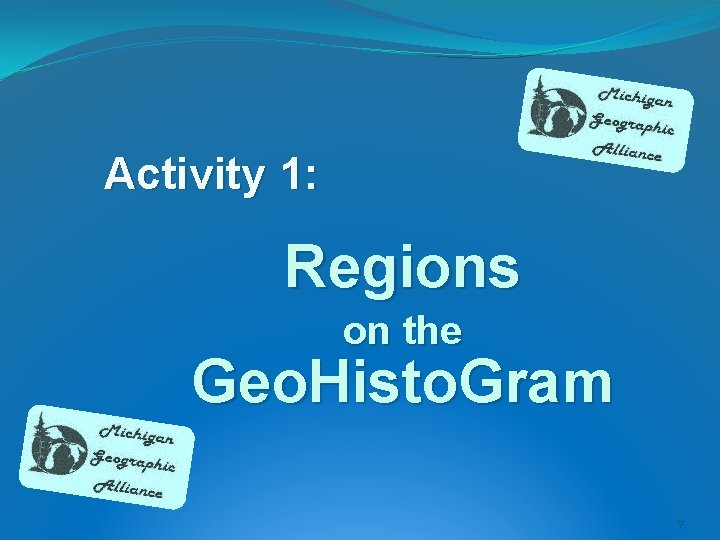 Michigan Geographic Alliance

Activity 1:

Regions on the GeoHistoGram

Michigan Geographic Alliance

7